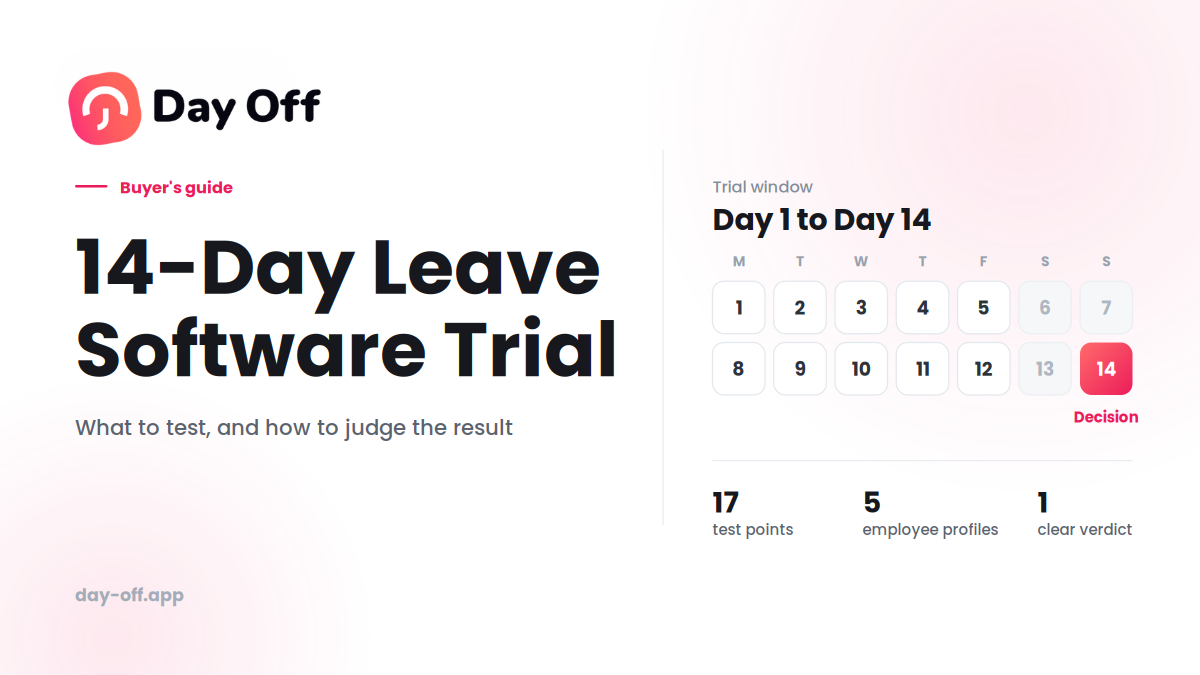 Day Off

Buyer's guide

14-Day Leave Software Trial

What to test, and how to judge the result

day-off.app

Trial window

Day 1 to Day 14

| M | T | W | T | F | S | S |
|---|---|---|---|---|---|---|
| 1 | 2 | 3 | 4 | 5 | 6 | 7 |
| 8 | 9 | 10 | 11 | 12 | 13 | 14 |

Decision

17
test points

5
employee profiles

1
clear verdict